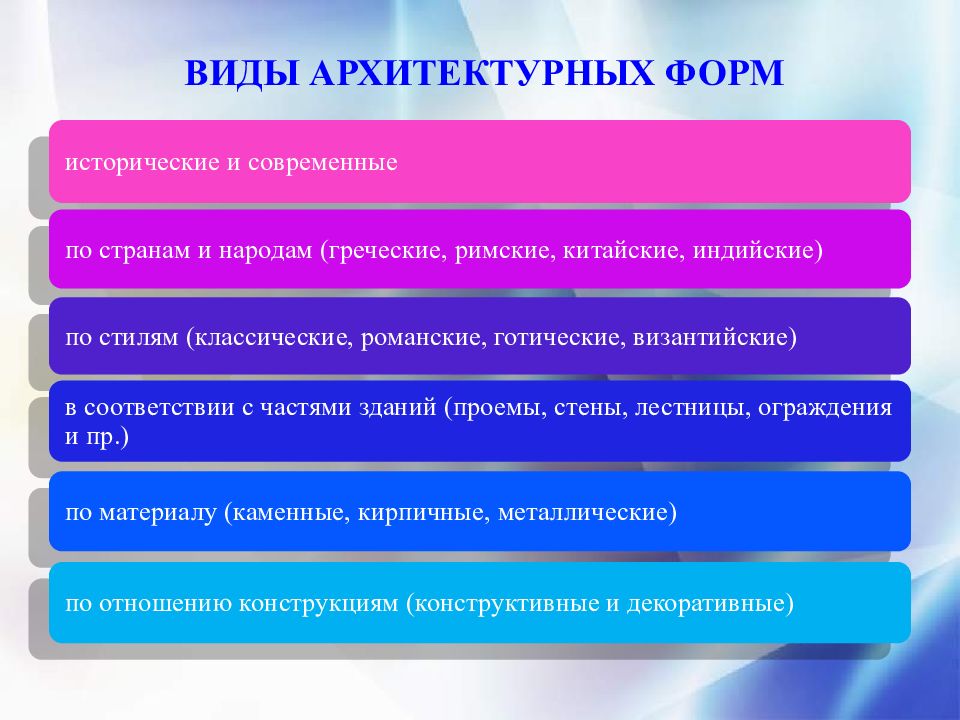 ВИДЫ АРХИТЕКТУРНЫХ ФОРМ

исторические и современные

по странам и народам (греческие, римские, китайские, индийские)

по стилям (классические, романские, готические, византийские)

в соответствии с частями зданий (проемы, стены, лестницы, ограждения и пр.)

по материалу (каменные, кирпичные, металлические)

по отношению конструкциям (конструктивные и декоративные)